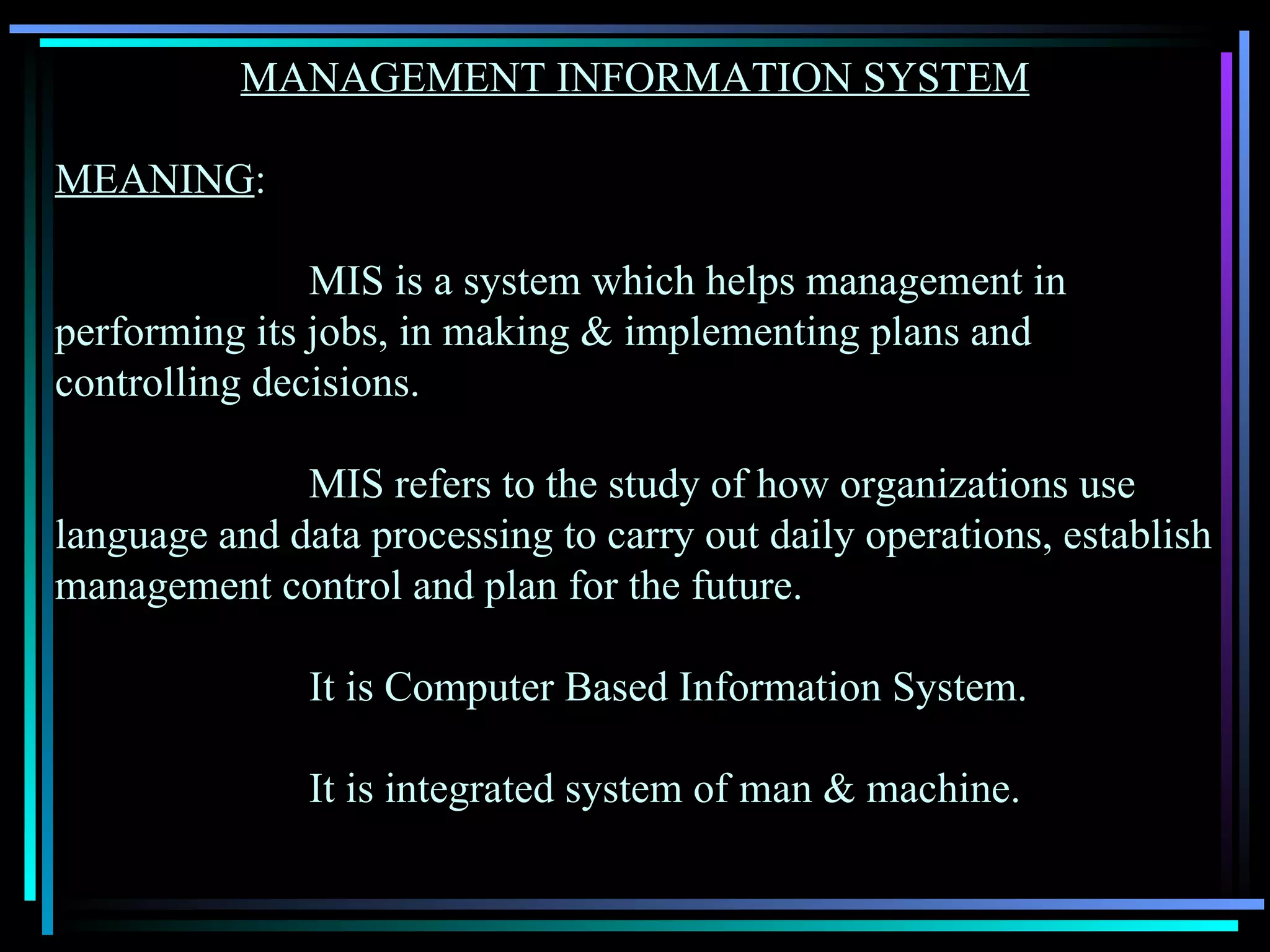 MANAGEMENT INFORMATION SYSTEM

MEANING:

MIS is a system which helps management in performing its jobs, in making & implementing plans and controlling decisions.

MIS refers to the study of how organizations use language and data processing to carry out daily operations, establish management control and plan for the future.

It is Computer Based Information System.

It is integrated system of man & machine.